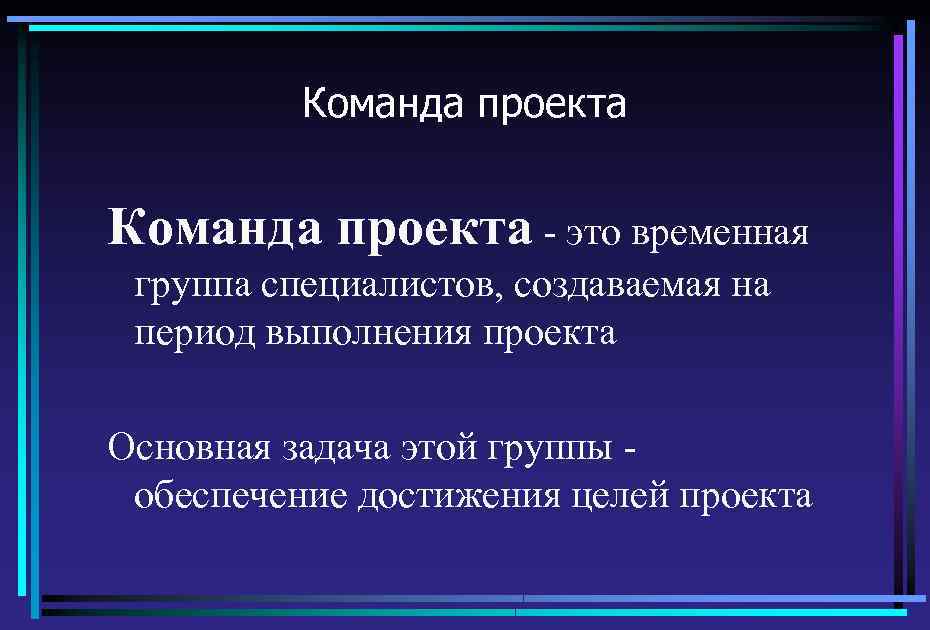 Команда проекта

Команда проекта - это временная группа специалистов, создаваемая на период выполнения проекта

Основная задача этой группы - обеспечение достижения целей проекта